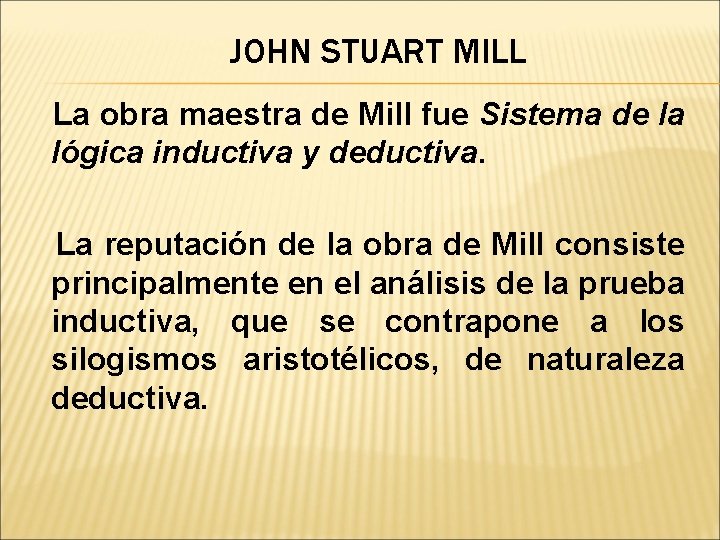 JOHN STUART MILL

La obra maestra de Mill fue Sistema de la lógica inductiva y deductiva.

La reputación de la obra de Mill consiste principalmente en el análisis de la prueba inductiva, que se contrapone a los silogismos aristotélicos, de naturaleza deductiva.